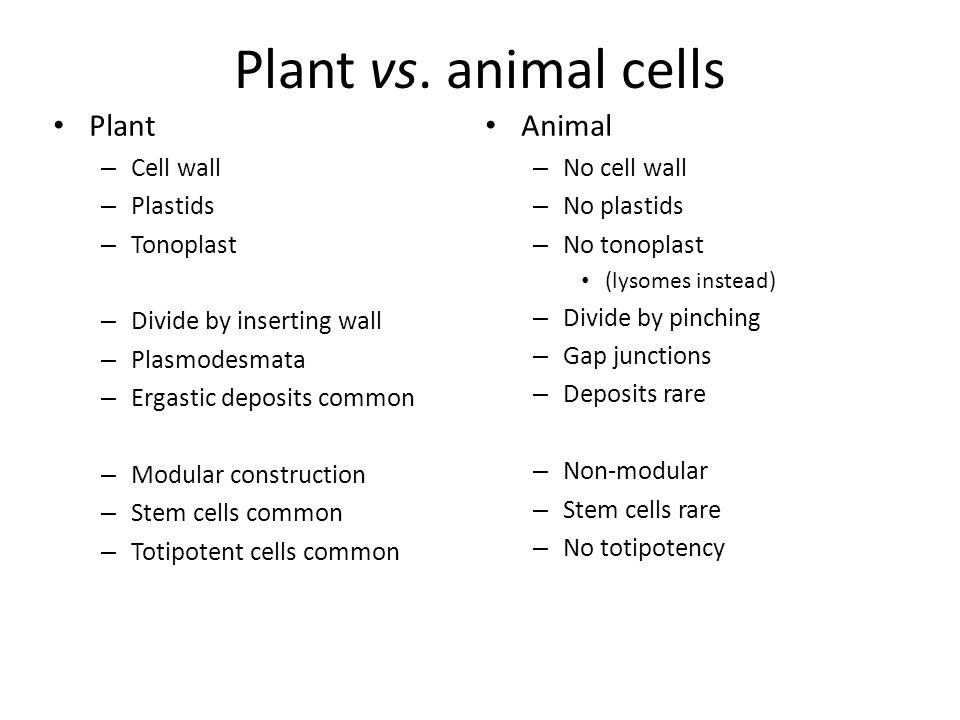 Plant vs. animal cells

• Plant
– Cell wall
– Plastids
– Tonoplast

– Divide by inserting wall
– Plasmodesmata
– Ergastic deposits common

– Modular construction
– Stem cells common
– Totipotent cells common

• Animal
– No cell wall
– No plastids
– No tonoplast
• (lysomes instead)
– Divide by pinching
– Gap junctions
– Deposits rare

– Non-modular
– Stem cells rare
– No totipotency